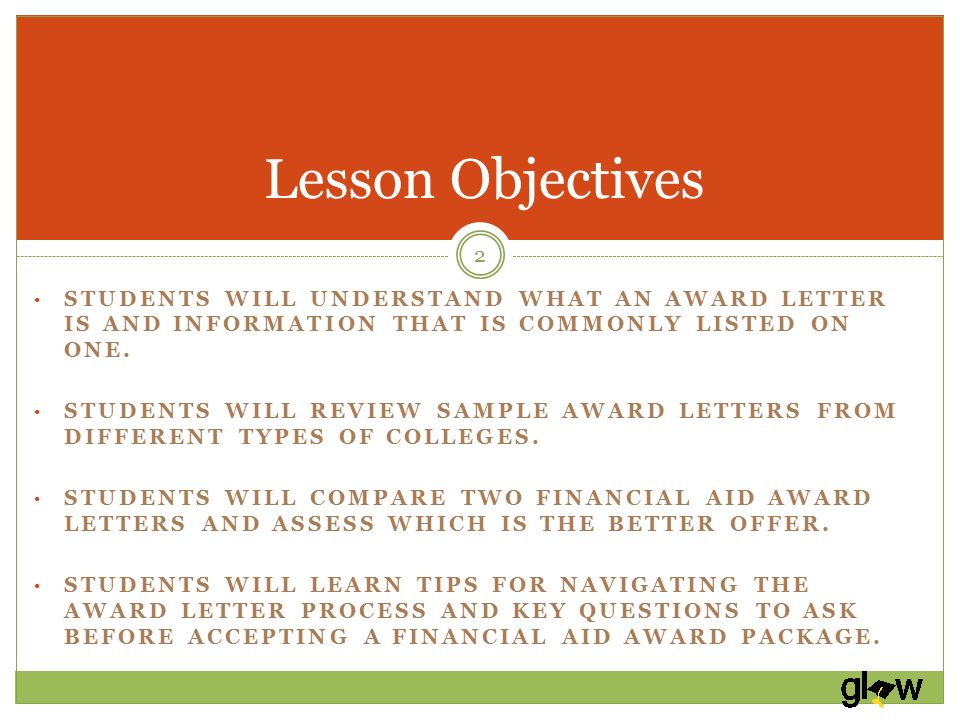 Lesson Objectives

2

• STUDENTS WILL UNDERSTAND WHAT AN AWARD LETTER IS AND INFORMATION THAT IS COMMONLY LISTED ON ONE.

• STUDENTS WILL REVIEW SAMPLE AWARD LETTERS FROM DIFFERENT TYPES OF COLLEGES.

• STUDENTS WILL COMPARE TWO FINANCIAL AID AWARD LETTERS AND ASSESS WHICH IS THE BETTER OFFER.

• STUDENTS WILL LEARN TIPS FOR NAVIGATING THE AWARD LETTER PROCESS AND KEY QUESTIONS TO ASK BEFORE ACCEPTING A FINANCIAL AID AWARD PACKAGE.

glow